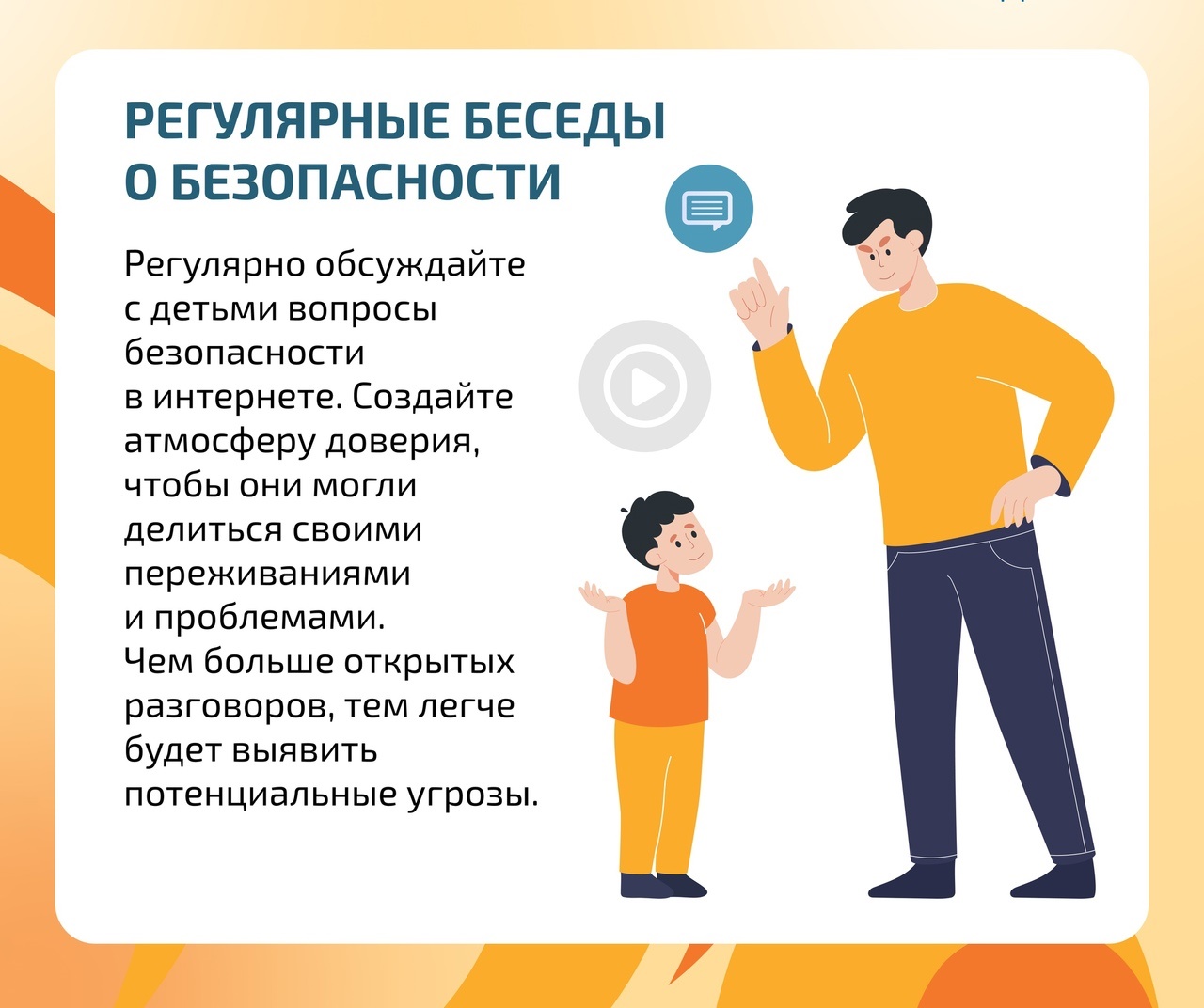 РЕГУЛЯРНЫЕ БЕСЕДЫ О БЕЗОПАСНОСТИ

Регулярно обсуждайте с детьми вопросы безопасности в интернете. Создайте атмосферу доверия, чтобы они могли делиться своими переживаниями и проблемами. Чем больше открытых разговоров, тем легче будет выявить потенциальные угрозы.